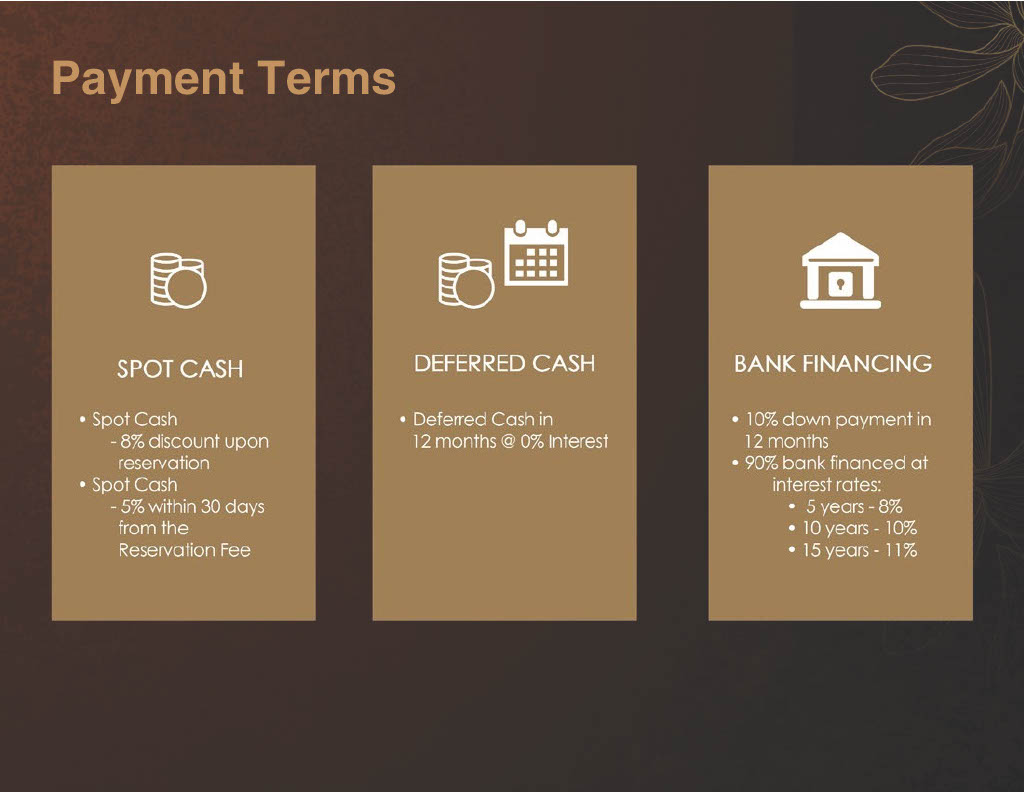 Payment Terms

SPOT CASH

• Spot Cash
  - 8% discount upon reservation
• Spot Cash
  - 5% within 30 days from the Reservation Fee

DEFERRED CASH

• Deferred Cash in 12 months @ 0% Interest

BANK FINANCING

• 10% down payment in 12 months
• 90% bank financed at interest rates:
  • 5 years - 8%
  • 10 years - 10%
  • 15 years - 11%